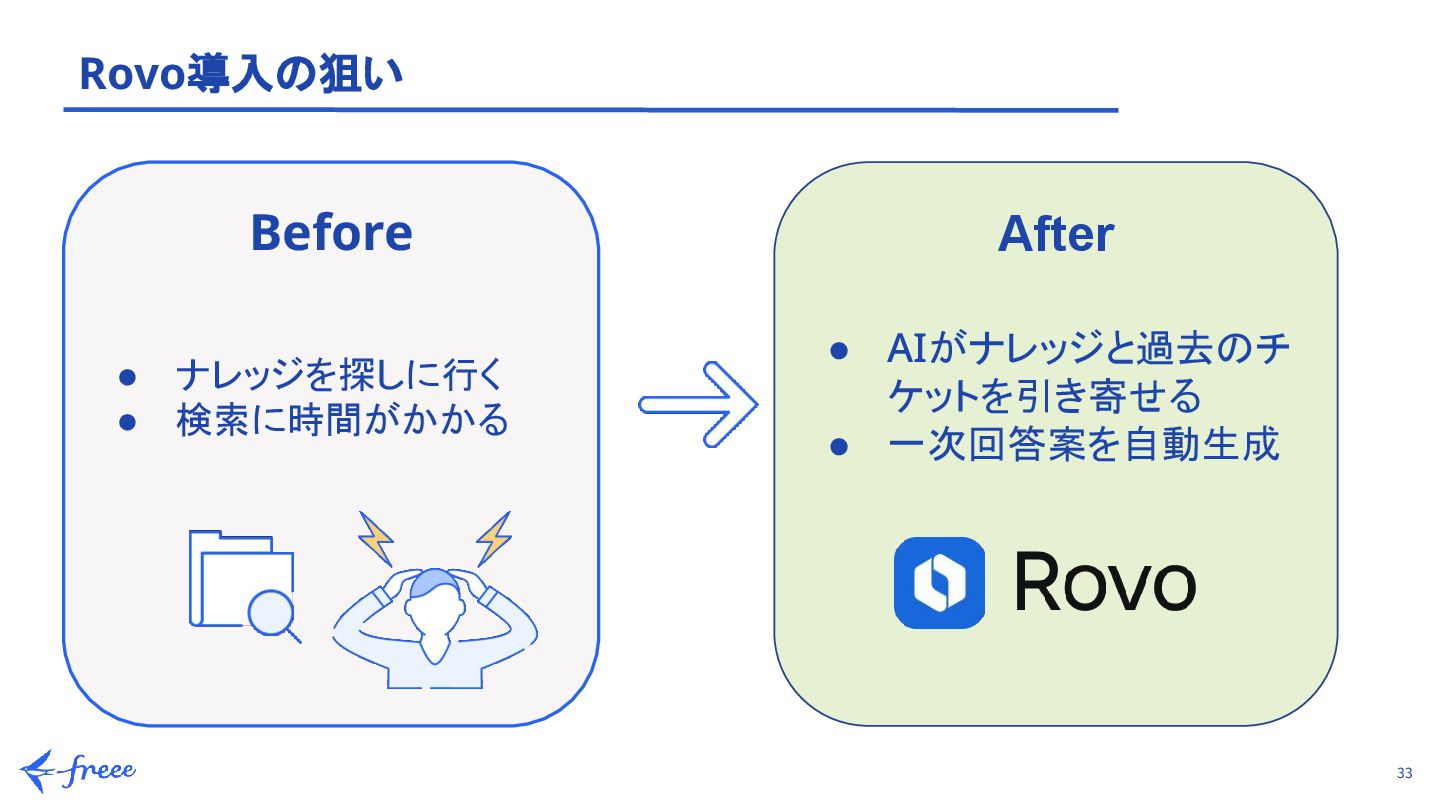 Rovo導入の狙い

Before

● ナレッジを探しに行く
● 検索に時間がかかる

After

● AIがナレッジと過去のチケットを引き寄せる
● 一次回答案を自動生成

Rovo

freee

33